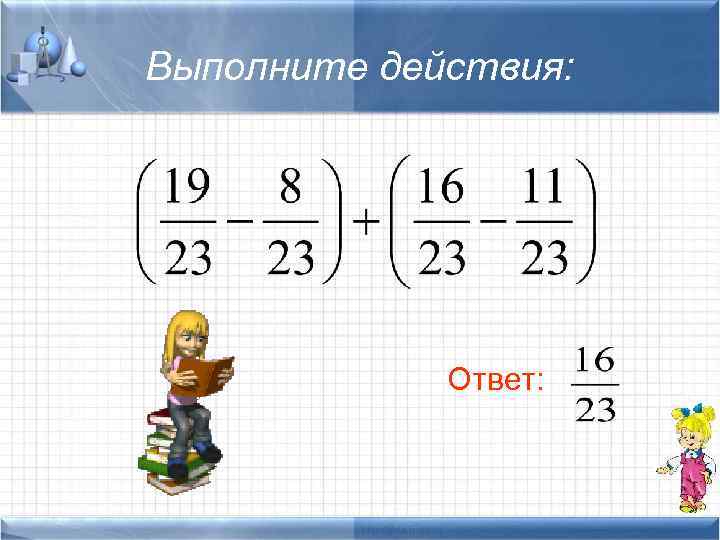 Выполните действия:

$\left(\frac{19}{23}-\frac{8}{23}\right)+\left(\frac{16}{23}-\frac{11}{23}\right)$

Ответ: $\frac{16}{23}$